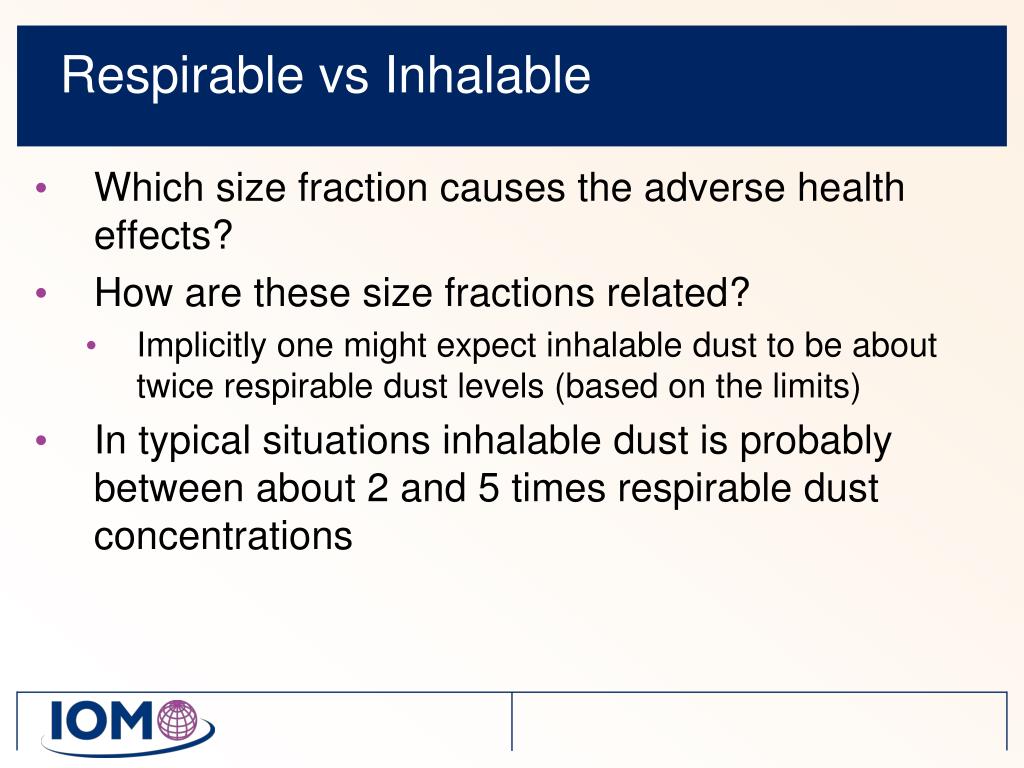 Respirable vs Inhalable

• Which size fraction causes the adverse health effects?
• How are these size fractions related?
  • Implicitly one might expect inhalable dust to be about twice respirable dust levels (based on the limits)
• In typical situations inhalable dust is probably between about 2 and 5 times respirable dust concentrations

IOM